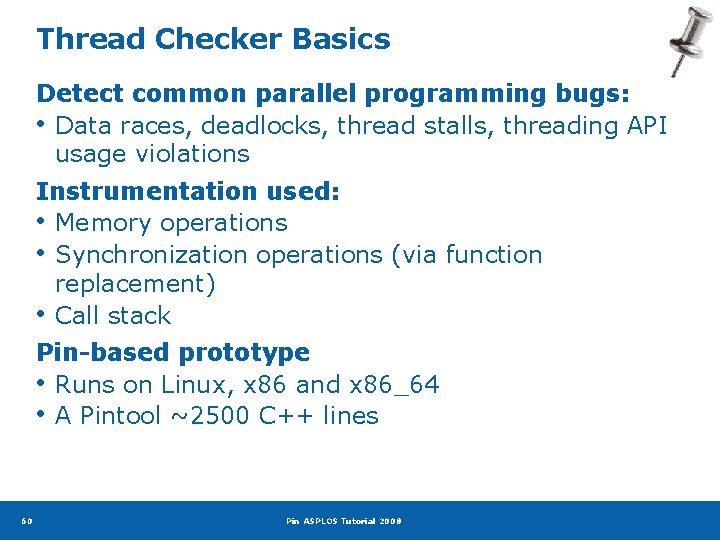 Thread Checker Basics

Detect common parallel programming bugs:
• Data races, deadlocks, thread stalls, threading API usage violations

Instrumentation used:
• Memory operations
• Synchronization operations (via function replacement)
• Call stack

Pin-based prototype
• Runs on Linux, x86 and x86_64
• A Pintool ~2500 C++ lines

60 Pin ASPLOS Tutorial 2008